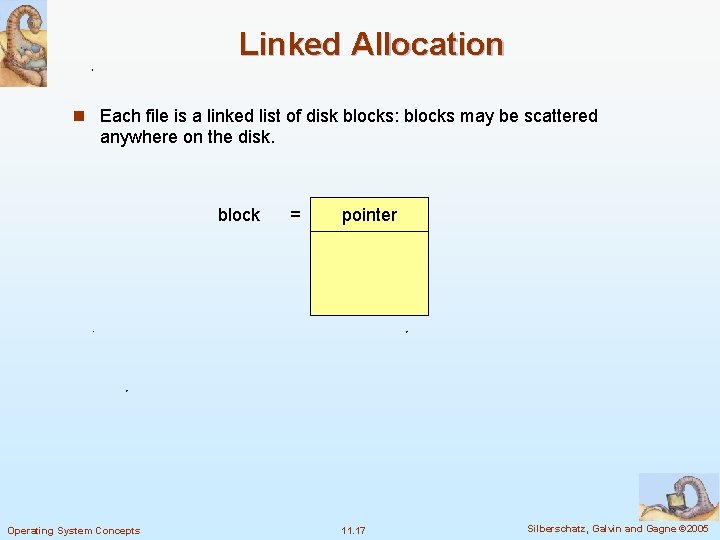 Linked Allocation

Each file is a linked list of disk blocks: blocks may be scattered anywhere on the disk.

block = pointer

Operating System Concepts

11.17

Silberschatz, Galvin and Gagne ©2005